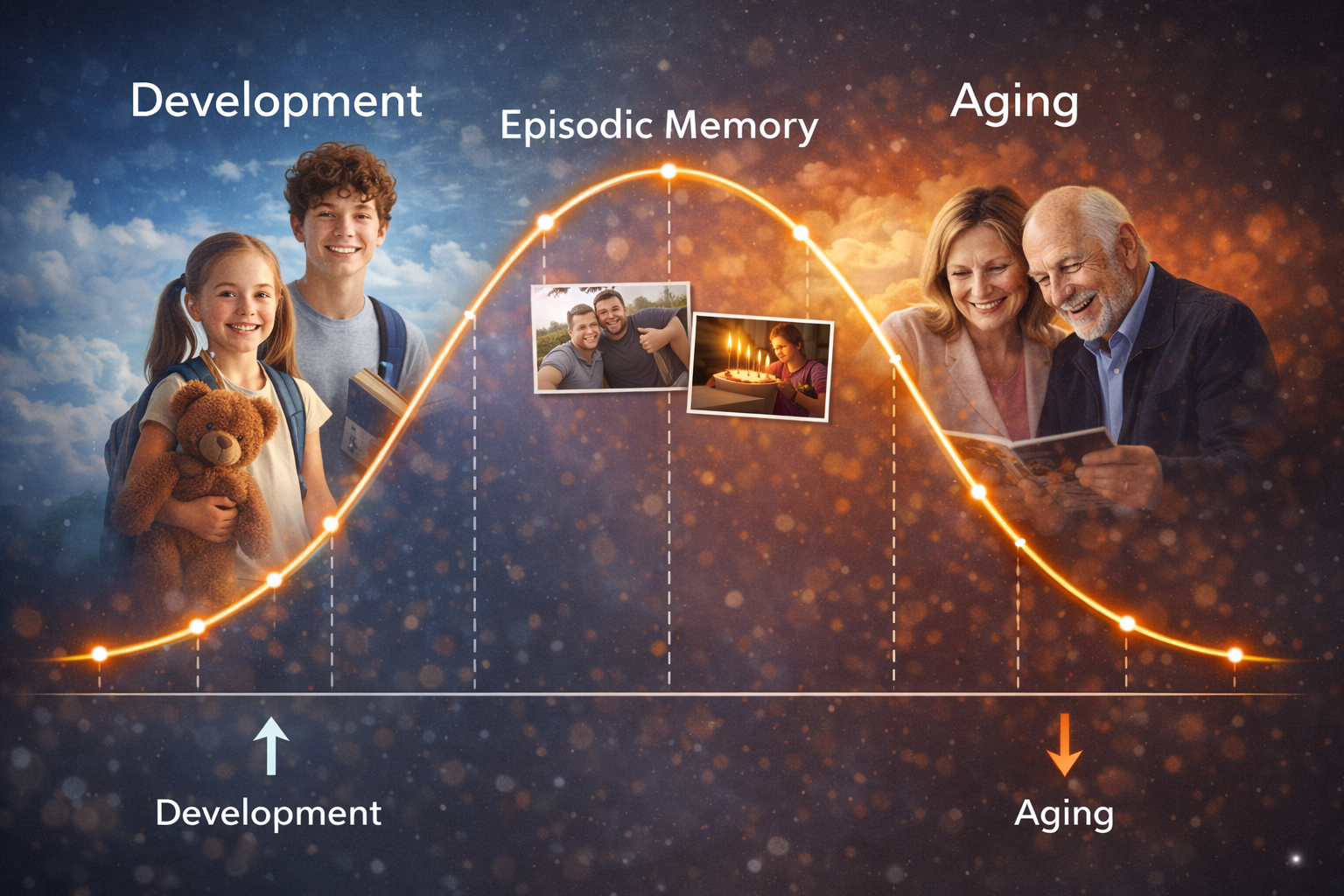 Development

Episodic Memory

Aging

Development

Aging